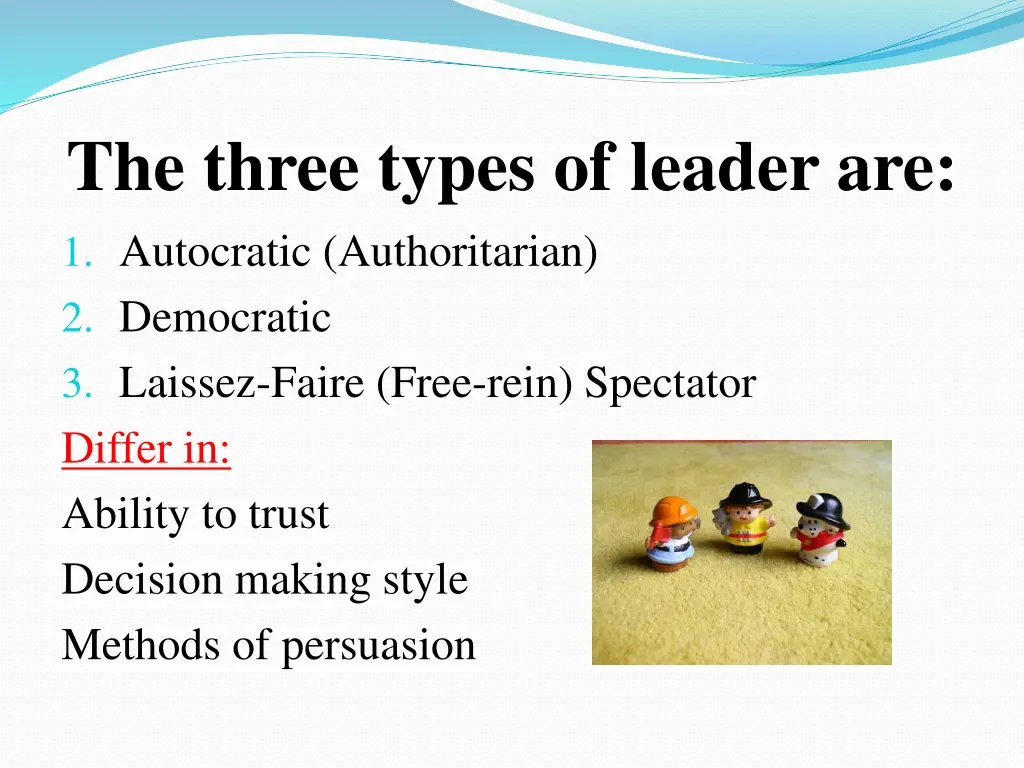 The three types of leader are:

1. Autocratic (Authoritarian)
2. Democratic
3. Laissez-Faire (Free-rein) Spectator

Differ in:

Ability to trust

Decision making style

Methods of persuasion